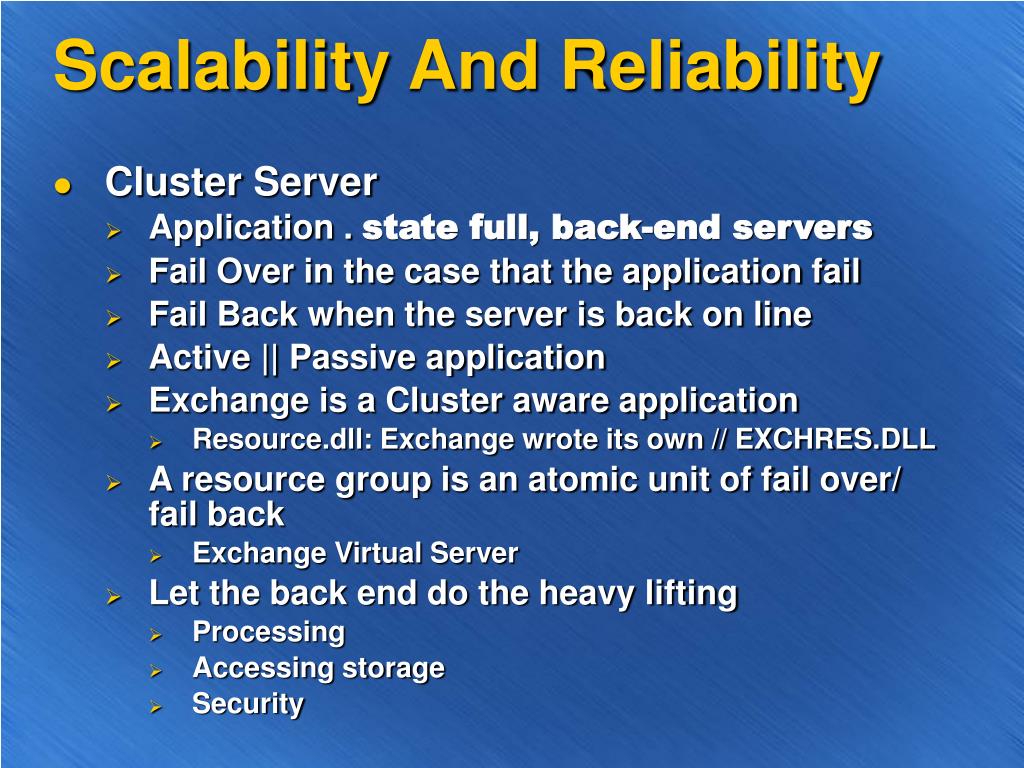 Scalability And Reliability

Cluster Server

Application . state full, back-end servers

Fail Over in the case that the application fail

Fail Back when the server is back on line

Active || Passive application

Exchange is a Cluster aware application

Resource.dll: Exchange wrote its own // EXCHRES.DLL

A resource group is an atomic unit of fail over/ fail back

Exchange Virtual Server

Let the back end do the heavy lifting

Processing

Accessing storage

Security